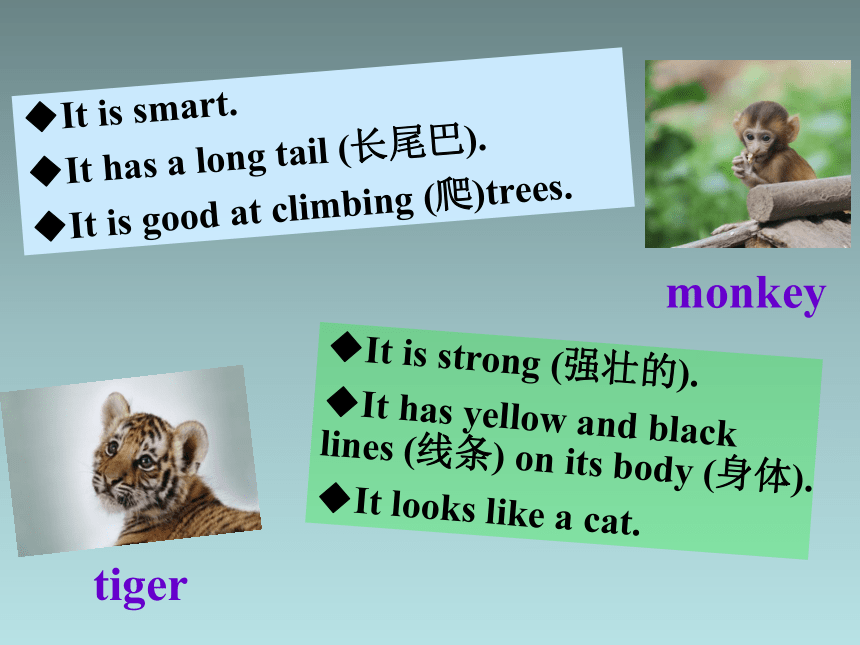 ◆It is smart.
◆It has a long tail (长尾巴).
◆It is good at climbing (爬)trees.

monkey

◆It is strong (强壮的).
◆It has yellow and black lines (线条) on its body (身体).
◆It looks like a cat.

tiger